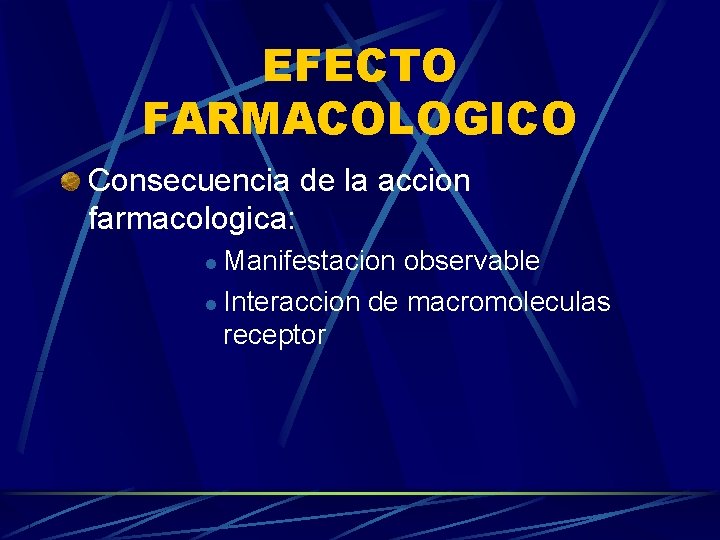 EFECTO FARMACOLOGICO

Consecuencia de la accion farmacologica:

Manifestacion observable

Interaccion de macromoleculas receptor